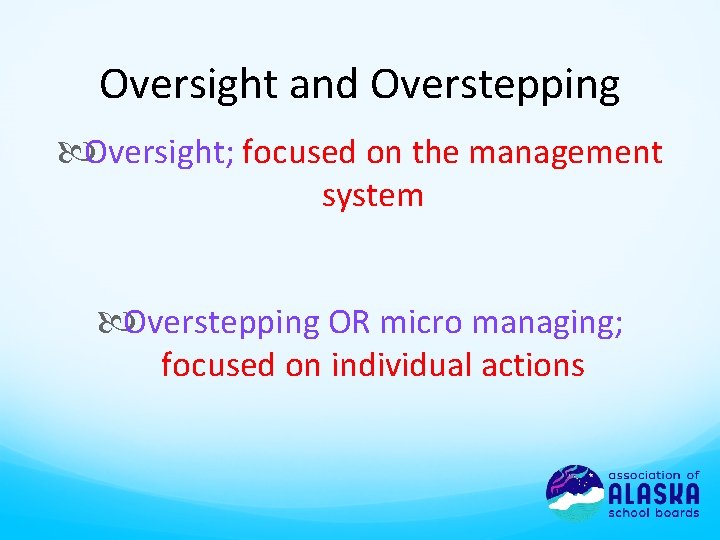 Oversight and Overstepping

Oversight; focused on the management system

Overstepping OR micro managing; focused on individual actions

association of ALASKA school boards